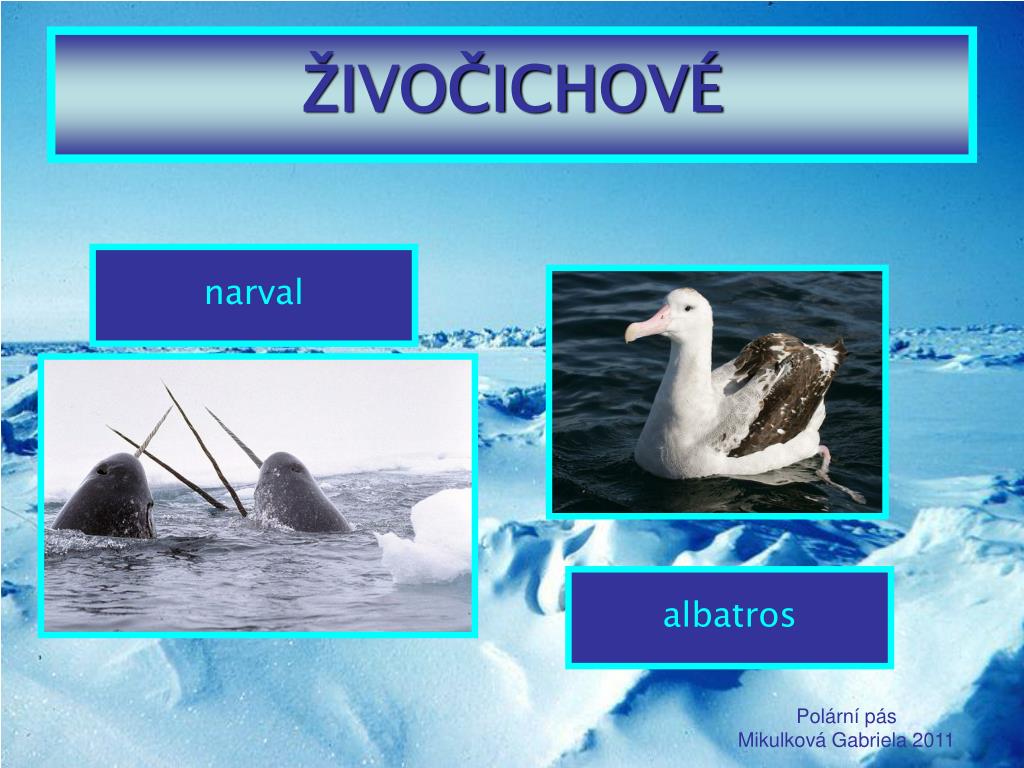 ŽIVOČICHOVÉ

narval

albatros

Polární pás
Mikulková Gabriela 2011